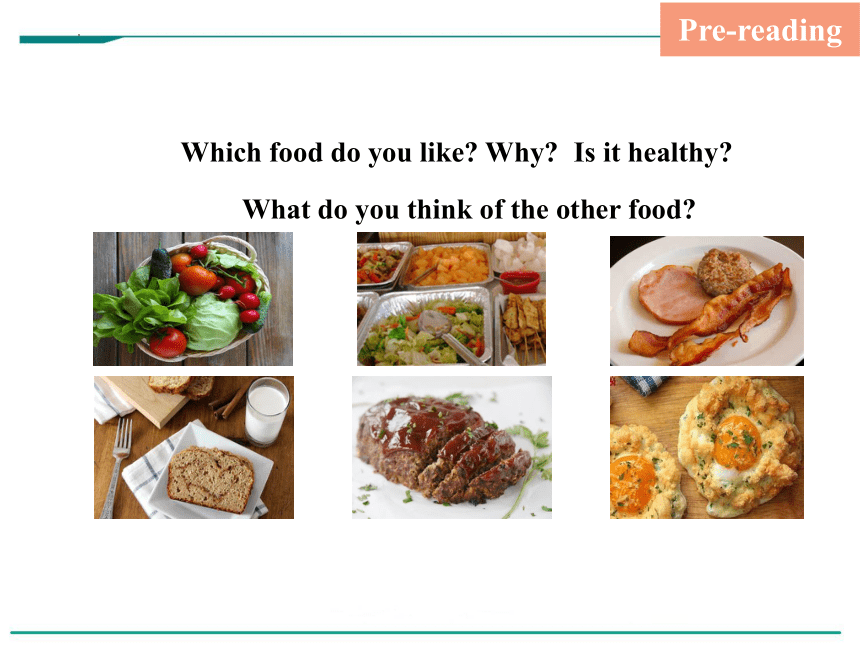 Pre-reading

Which food do you like? Why? Is it healthy?

What do you think of the other food?